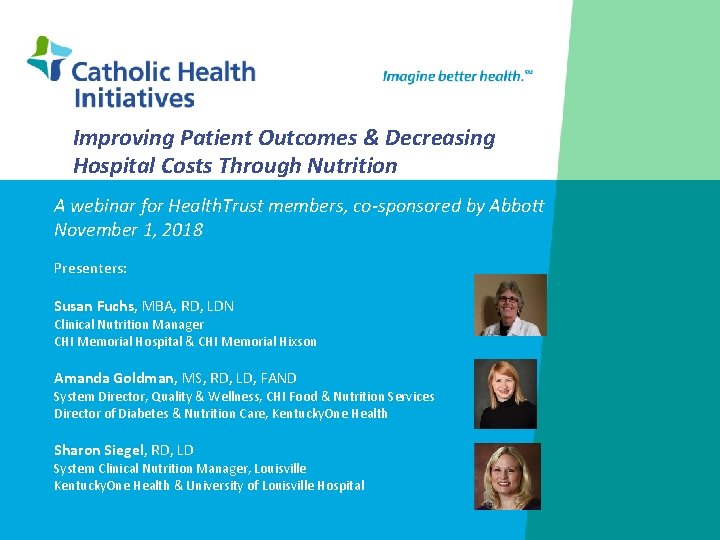 Catholic Health Initiatives

Imagine better health.℠

Improving Patient Outcomes & Decreasing Hospital Costs Through Nutrition

A webinar for HealthTrust members, co-sponsored by Abbott
November 1, 2018

Presenters:

Susan Fuchs, MBA, RD, LDN
Clinical Nutrition Manager
CHI Memorial Hospital & CHI Memorial Hixson

Amanda Goldman, MS, RD, LD, FAND
System Director, Quality & Wellness, CHI Food & Nutrition Services
Director of Diabetes & Nutrition Care, KentuckyOne Health

Sharon Siegel, RD, LD
System Clinical Nutrition Manager, Louisville
KentuckyOne Health & University of Louisville Hospital